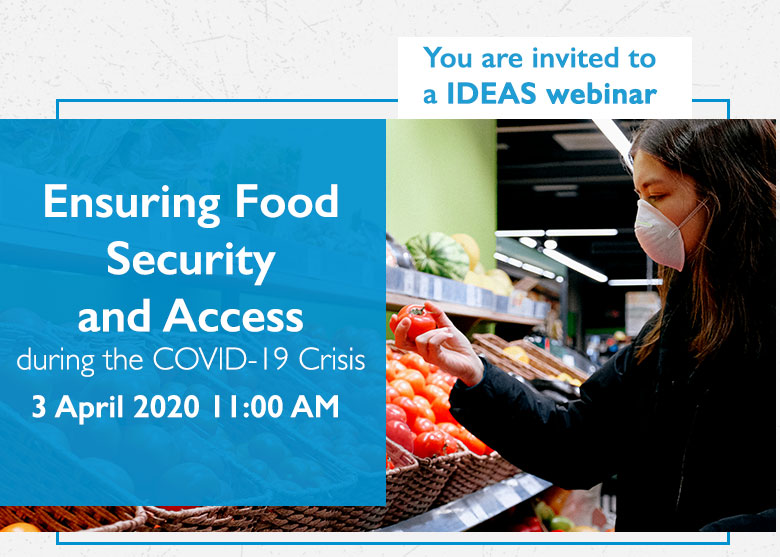 You are invited to a IDEAS webinar

Ensuring Food Security and Access
during the COVID-19 Crisis
3 April 2020 11:00 AM